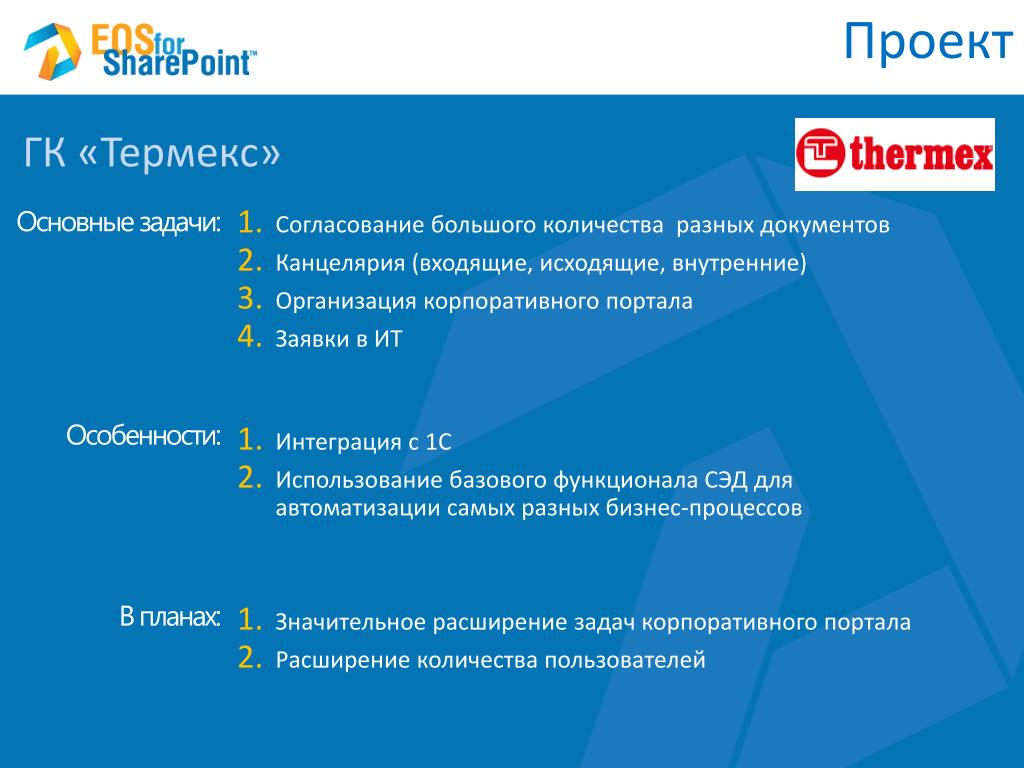 EOS for SharePoint™

Проект

ГК «Термекс»

thermex

Основные задачи:
1. Согласование большого количества разных документов
2. Канцелярия (входящие, исходящие, внутренние)
3. Организация корпоративного портала
4. Заявки в ИТ

Особенности:
1. Интеграция с 1С
2. Использование базового функционала СЭД для автоматизации самых разных бизнес-процессов

В планах:
1. Значительное расширение задач корпоративного портала
2. Расширение количества пользователей